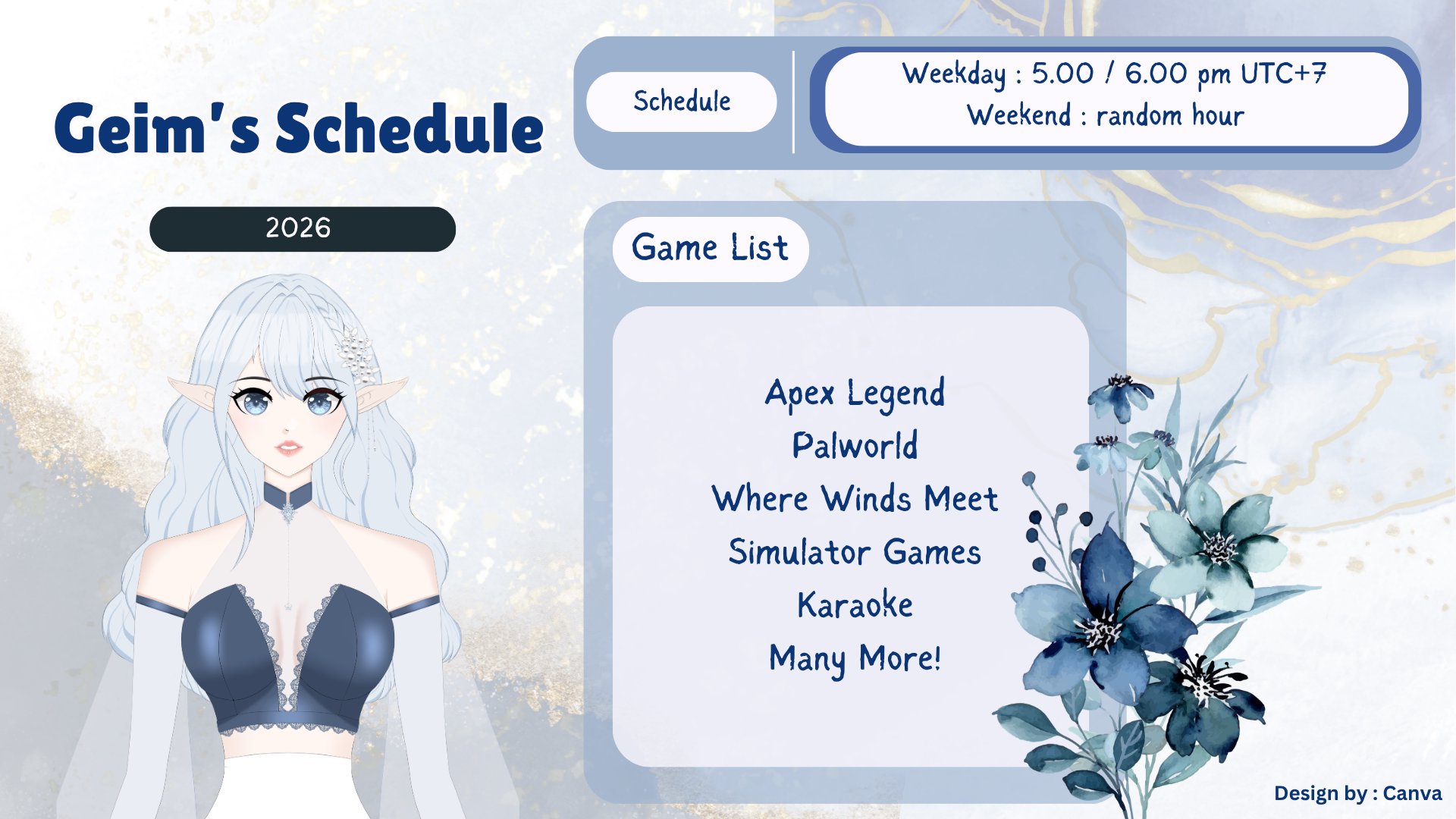 Geim's Schedule

2026

Schedule

Weekday : 5.00 / 6.00 pm UTC+7
Weekend : random hour

Game List

Apex Legend
Palworld
Where Winds Meet
Simulator Games
Karaoke
Many More!

Design by : Canva